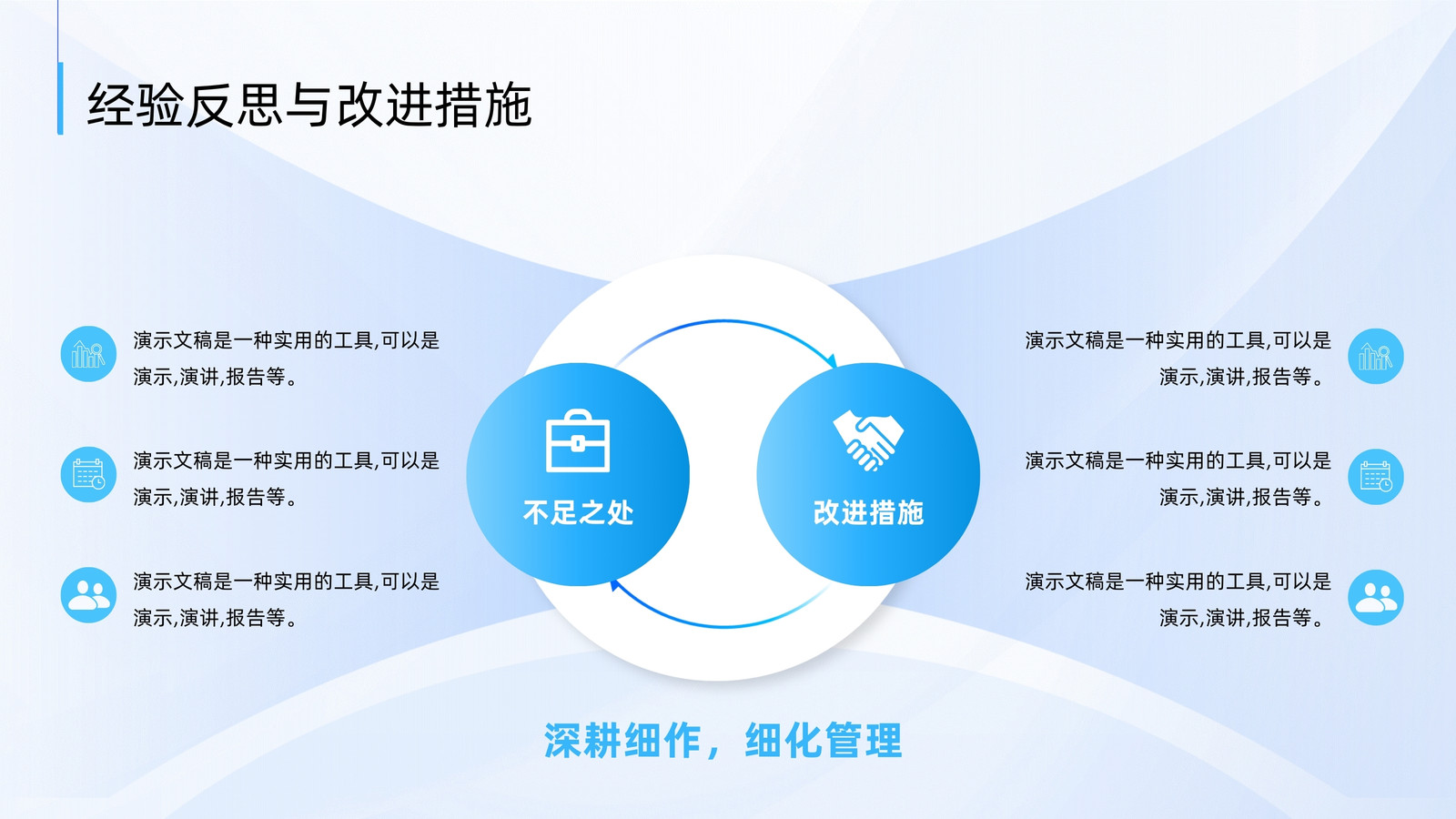 经验反思与改进措施

演示文稿是一种实用的工具,可以是演示,演讲,报告等。

演示文稿是一种实用的工具,可以是演示,演讲,报告等。

演示文稿是一种实用的工具,可以是演示,演讲,报告等。

不足之处

改进措施

演示文稿是一种实用的工具,可以是演示,演讲,报告等。

演示文稿是一种实用的工具,可以是演示,演讲,报告等。

演示文稿是一种实用的工具,可以是演示,演讲,报告等。

深耕细作，细化管理